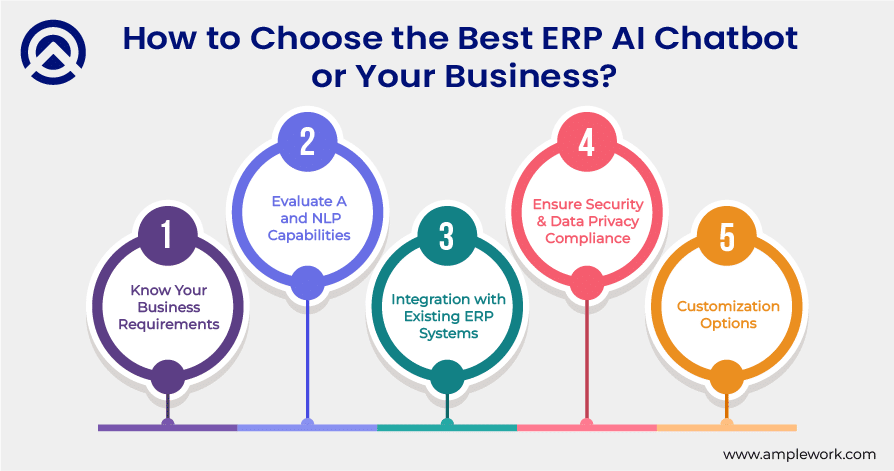 How to Choose the Best ERP AI Chatbot or Your Business?

1
Know Your Business Requirements

2
Evaluate A and NLP Capabilities

3
Integration with Existing ERP Systems

4
Ensure Security & Data Privacy Compliance

5
Customization Options

www.amplework.com